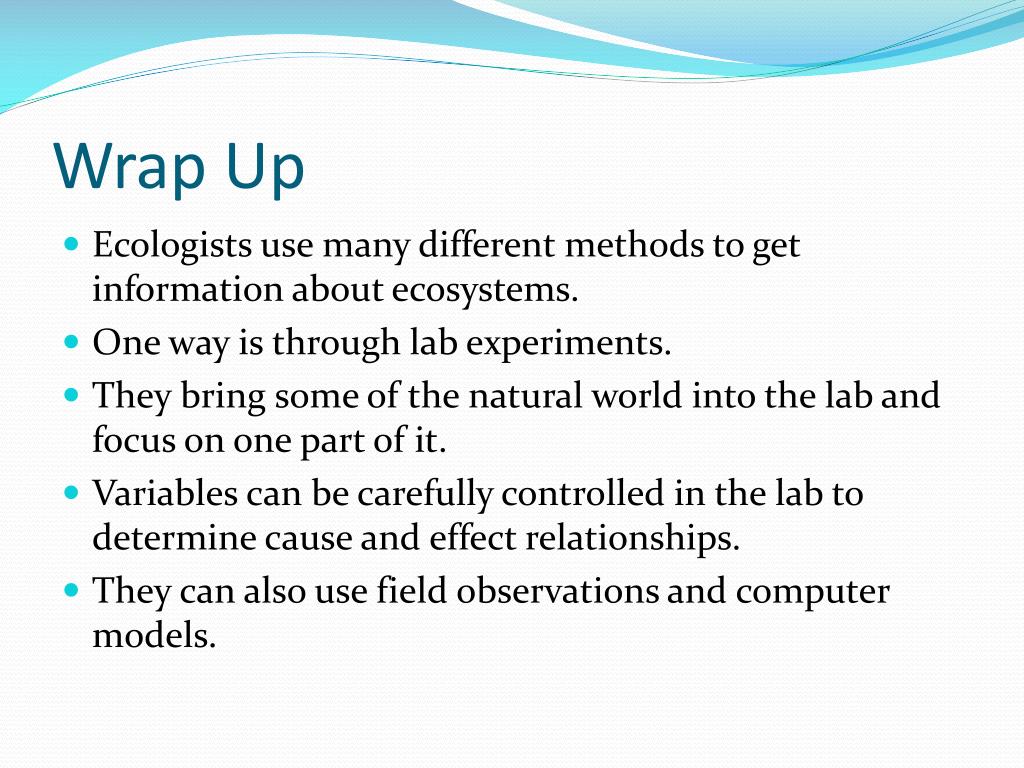 Wrap Up

- Ecologists use many different methods to get information about ecosystems.
- One way is through lab experiments.
- They bring some of the natural world into the lab and focus on one part of it.
- Variables can be carefully controlled in the lab to determine cause and effect relationships.
- They can also use field observations and computer models.